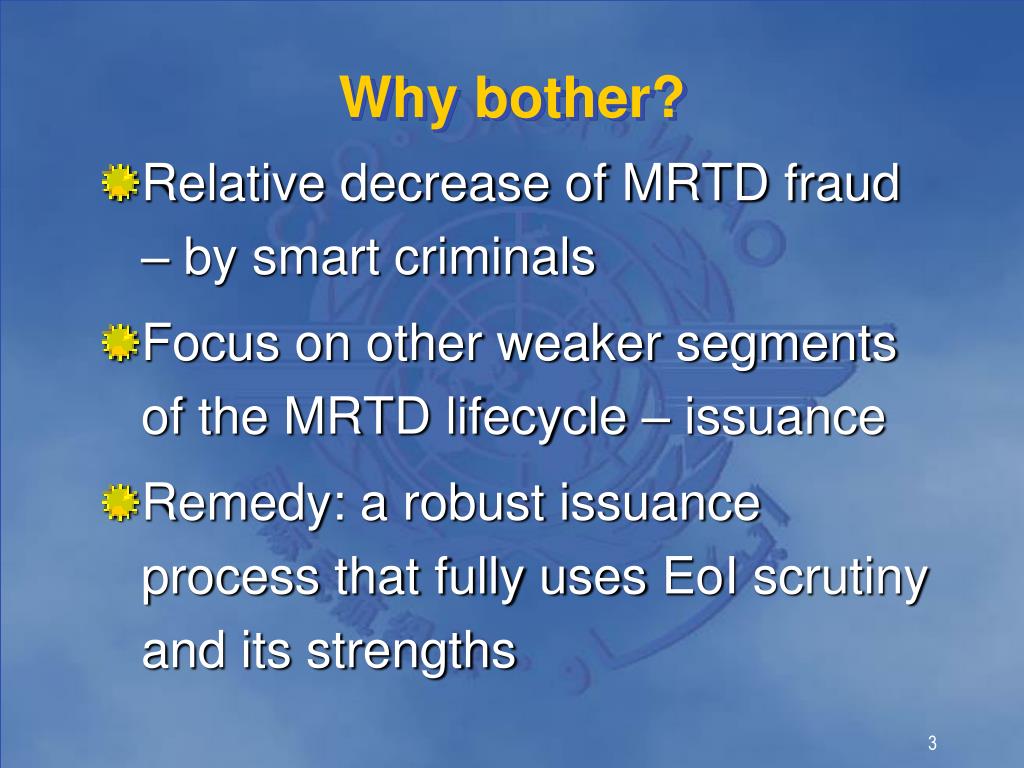 Why bother?

Relative decrease of MRTD fraud – by smart criminals

Focus on other weaker segments of the MRTD lifecycle – issuance

Remedy: a robust issuance process that fully uses EoI scrutiny and its strengths

3